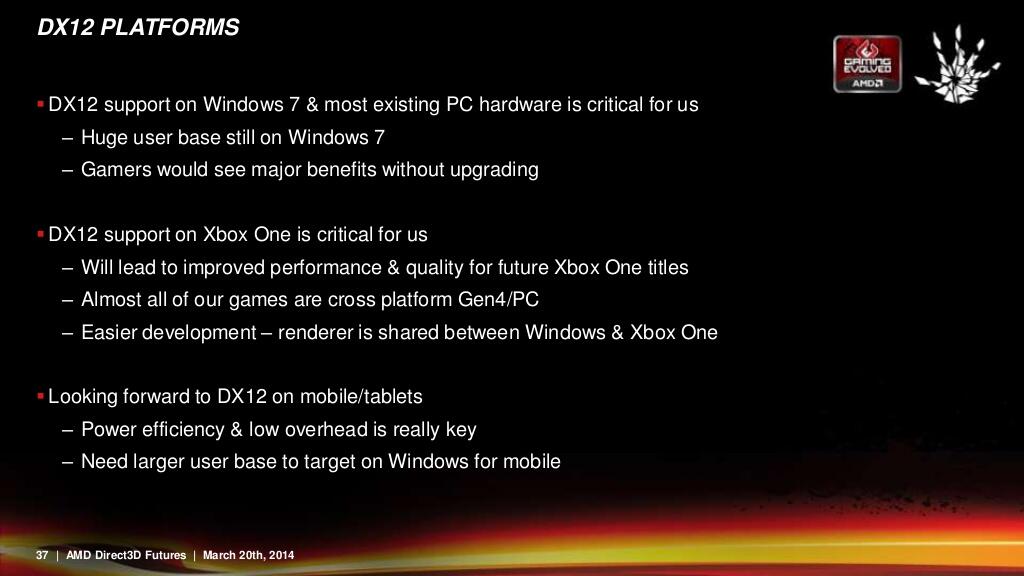 DX12 PLATFORMS

GAMING EVOLVED AMD

▪ DX12 support on Windows 7 & most existing PC hardware is critical for us
– Huge user base still on Windows 7
– Gamers would see major benefits without upgrading

▪ DX12 support on Xbox One is critical for us
– Will lead to improved performance & quality for future Xbox One titles
– Almost all of our games are cross platform Gen4/PC
– Easier development – renderer is shared between Windows & Xbox One

▪ Looking forward to DX12 on mobile/tablets
– Power efficiency & low overhead is really key
– Need larger user base to target on Windows for mobile

37 | AMD Direct3D Futures | March 20th, 2014